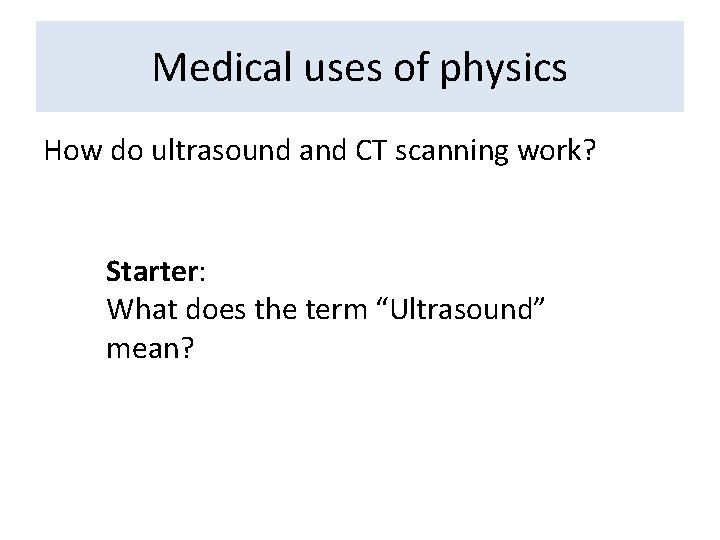 Medical uses of physics

How do ultrasound and CT scanning work?

Starter:
What does the term “Ultrasound” mean?